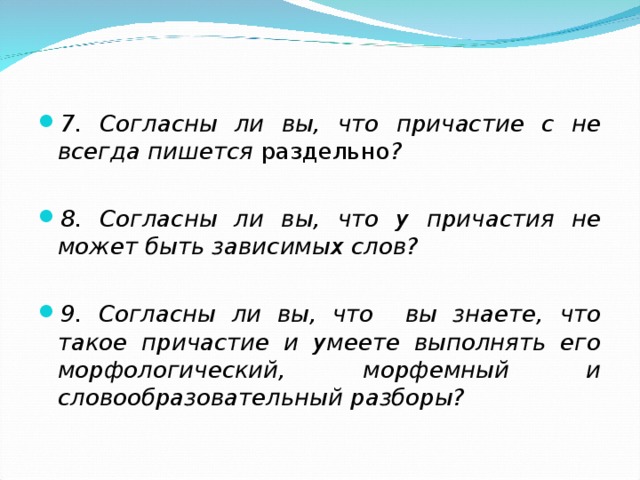 7. Согласны ли вы, что причастие с не всегда пишется раздельно?

8. Согласны ли вы, что у причастия не может быть зависимых слов?

9. Согласны ли вы, что вы знаете, что такое причастие и умеете выполнять его морфологический, морфемный и словообразовательный разборы?